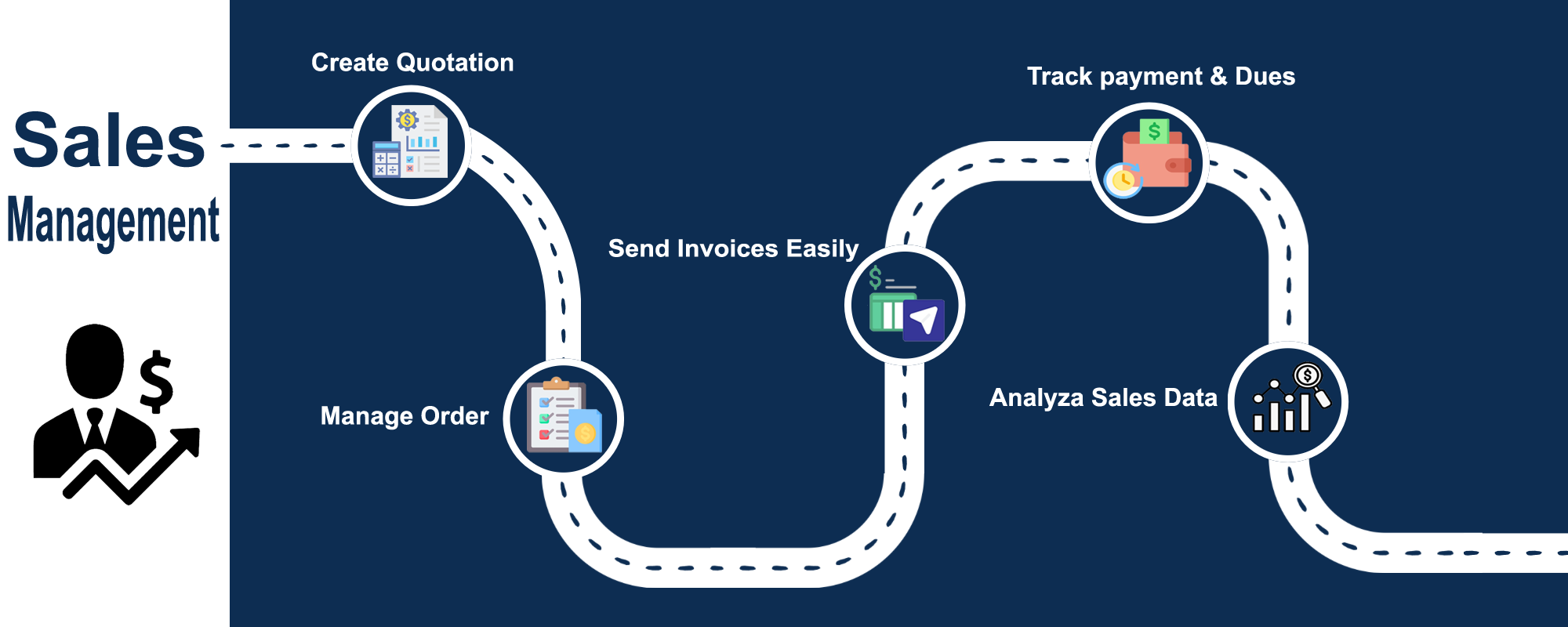 Sales
Management

Create Quotation

Manage Order

Send Invoices Easily

Track payment & Dues

Analyza Sales Data